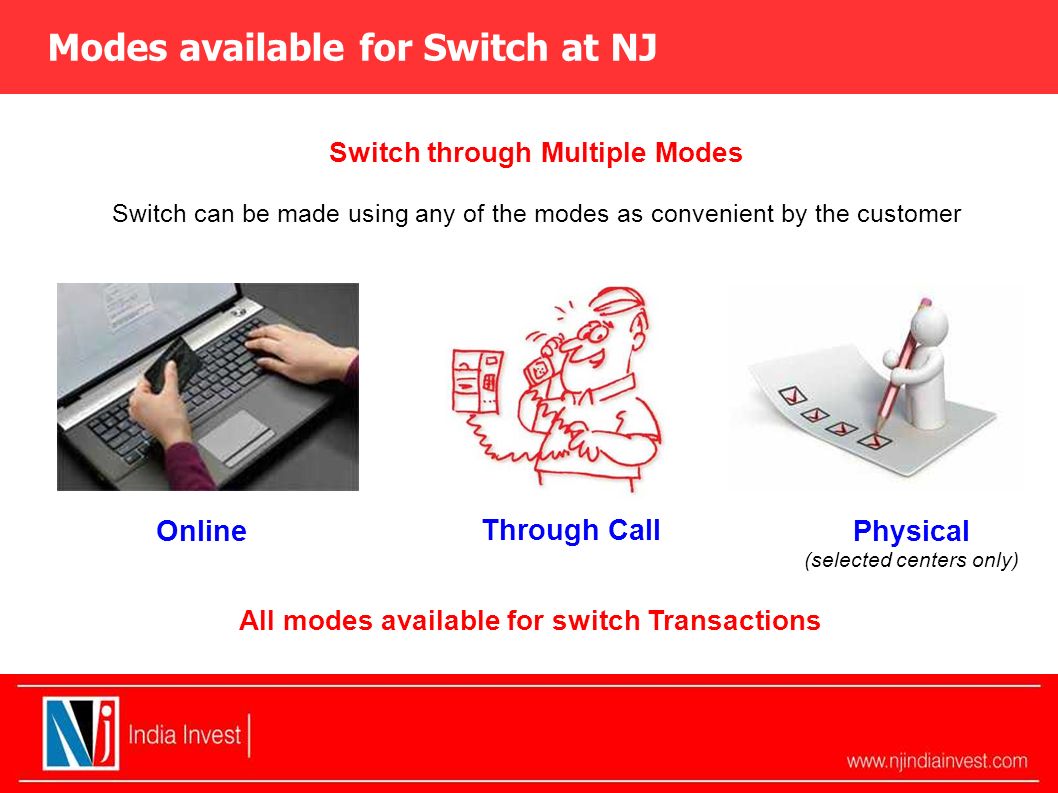 Modes available for Switch at NJ

Switch through Multiple Modes

Switch can be made using any of the modes as convenient by the customer

Online

Through Call

Physical
(selected centers only)

All modes available for switch Transactions

NJ India Invest

www.njindiainvest.com